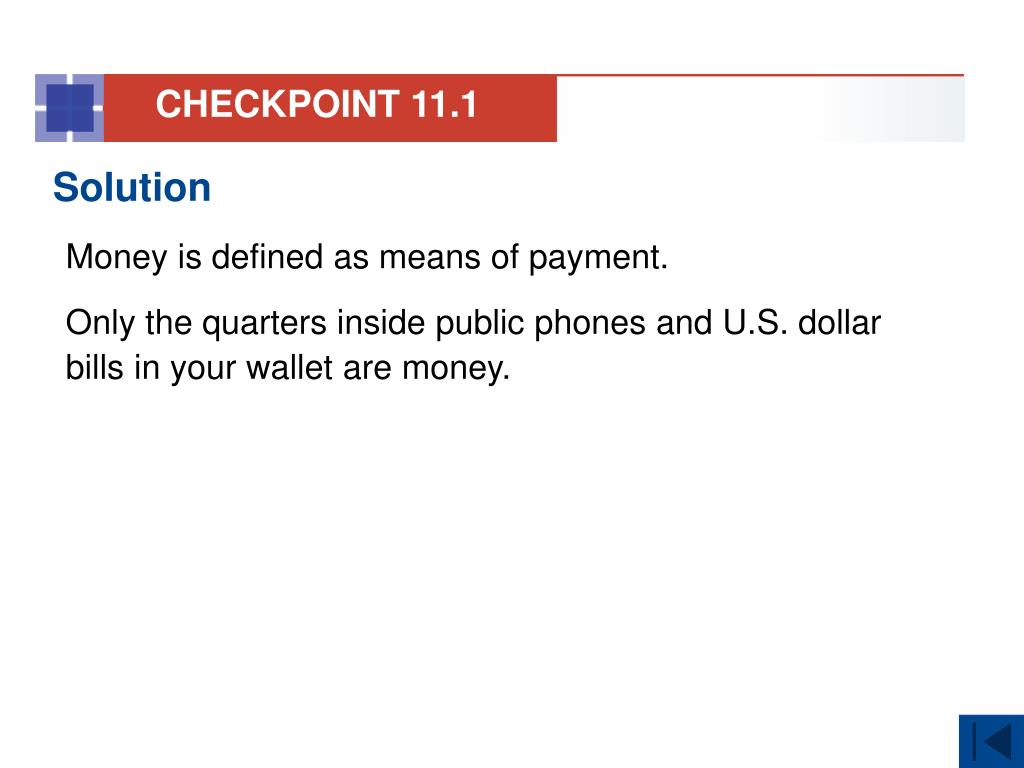 CHECKPOINT 11.1

Solution

Money is defined as means of payment.

Only the quarters inside public phones and U.S. dollar bills in your wallet are money.